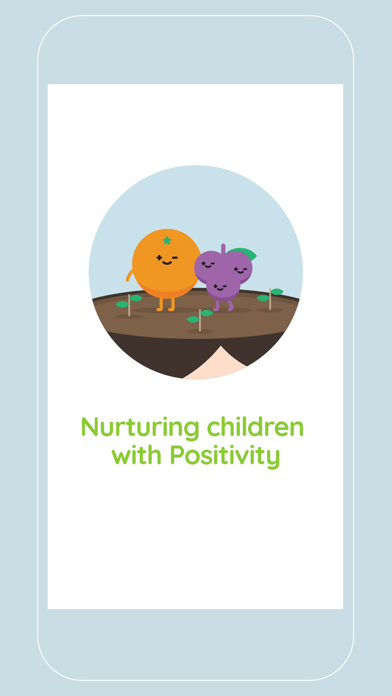 Nurturing children with Positivity